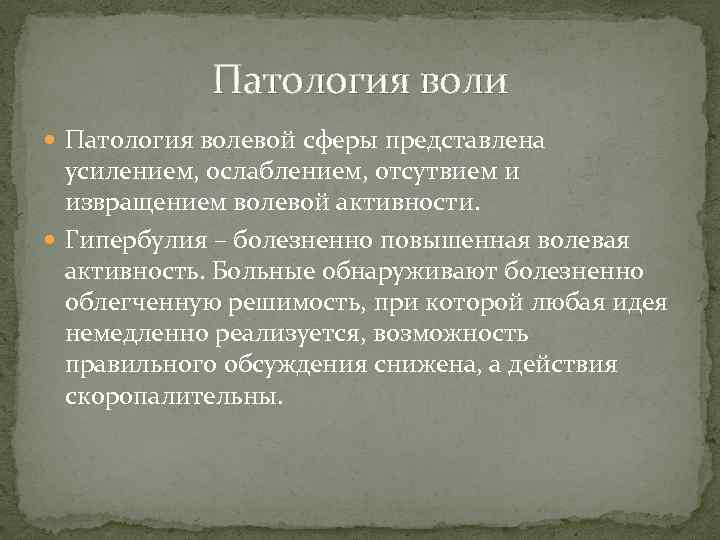 Патология воли

Патология волевой сферы представлена усилением, ослаблением, отсутвием и извращением волевой активности.

Гипербулия – болезненно повышенная волевая активность. Больные обнаруживают болезненно облегченную решимость, при которой любая идея немедленно реализуется, возможность правильного обсуждения снижена, а действия скоропалительны.